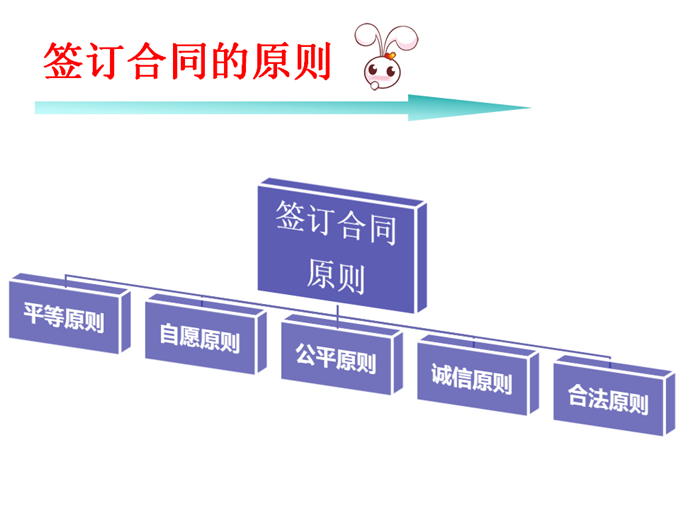 签订合同的原则

签订合同原则

平等原则

自愿原则

公平原则

诚信原则

合法原则